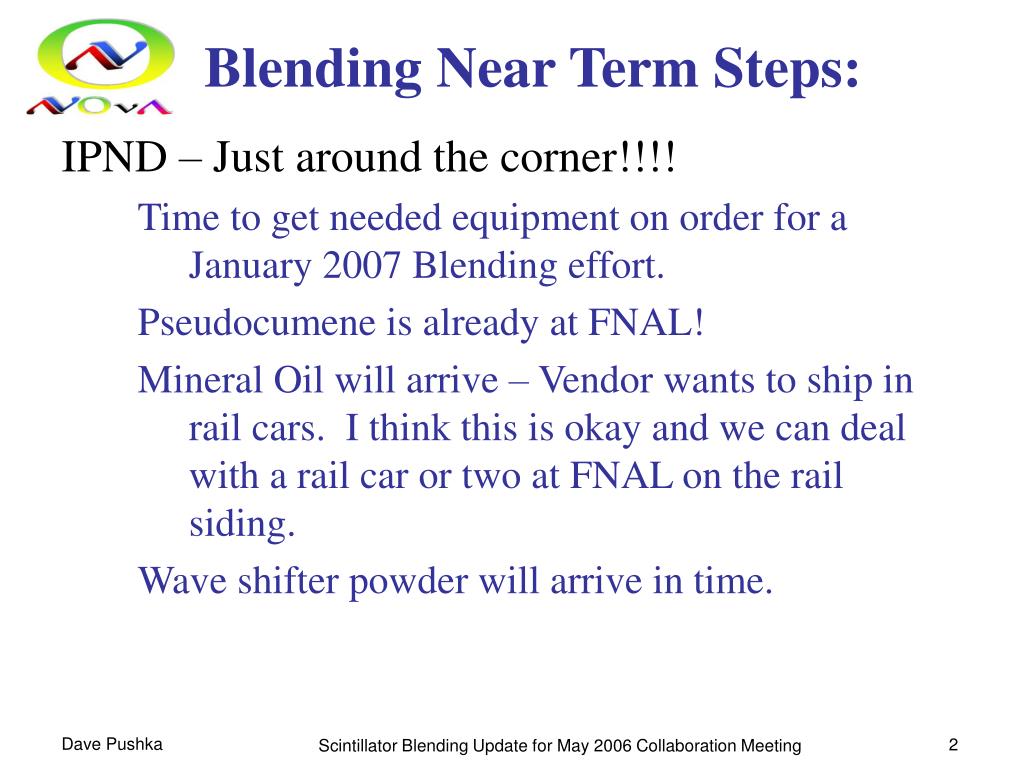 NOvA

Blending Near Term Steps:

IPND – Just around the corner!!!!

Time to get needed equipment on order for a January 2007 Blending effort.

Pseudocumene is already at FNAL!

Mineral Oil will arrive – Vendor wants to ship in rail cars. I think this is okay and we can deal with a rail car or two at FNAL on the rail siding.

Wave shifter powder will arrive in time.

Dave Pushka

Scintillator Blending Update for May 2006 Collaboration Meeting

2